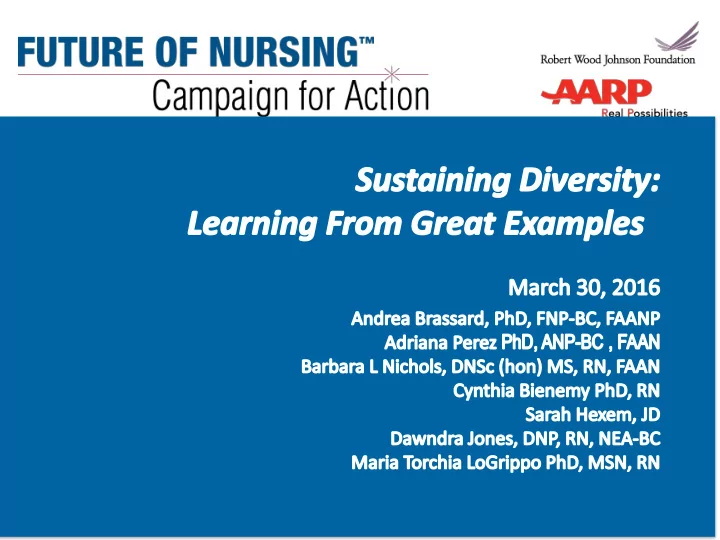 FUTURE OF NURSING™
Campaign for Action

Robert Wood Johnson Foundation

AARP
Real Possibilities

Sustaining Diversity:
Learning From Great Examples

March 30, 2016
Andrea Brassard, PhD, FNP-BC, FAANP
Adriana Perez PhD, ANP-BC , FAAN
Barbara L Nichols, DNSc (hon) MS, RN, FAAN
Cynthia Bienemy PhD, RN
Sarah Hexem, JD
Dawndra Jones, DNP, RN, NEA-BC
Maria Torchia LoGrippo PhD, MSN, RN